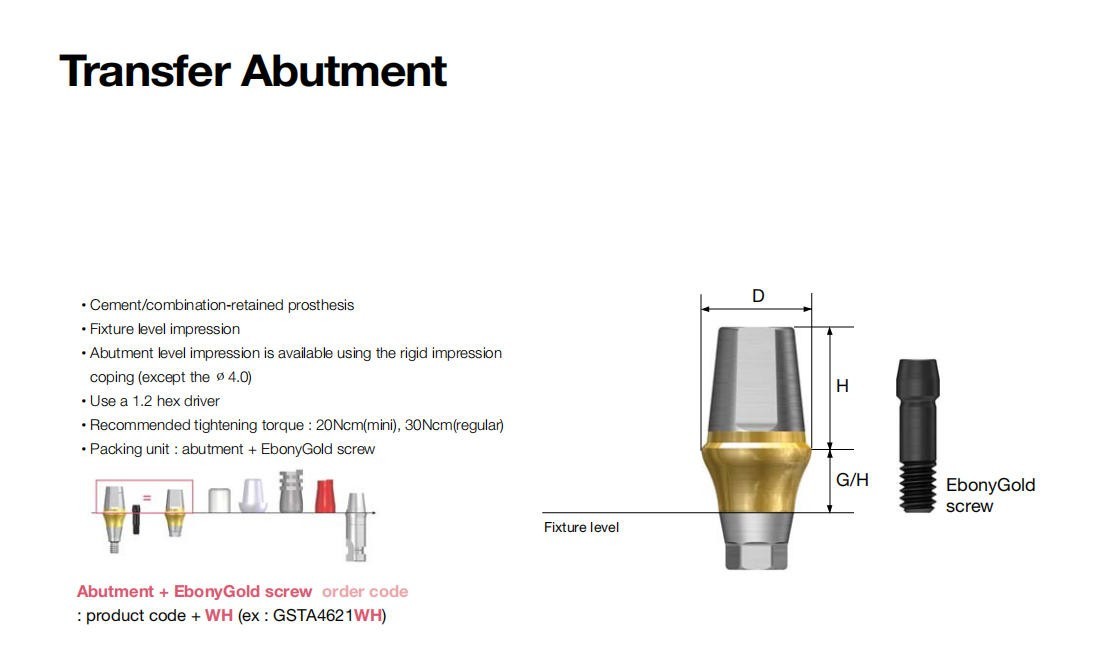 Transfer Abutment

• Cement/combination-retained prosthesis
• Fixture level impression
• Abutment level impression is available using the rigid impression coping (except the ø 4.0)
• Use a 1.2 hex driver
• Recommended tightening torque : 20Ncm(mini), 30Ncm(regular)
• Packing unit : abutment + EbonyGold screw

=

Abutment + EbonyGold screw order code
: product code + WH (ex : GSTA4621WH)

D
H
G/H
Fixture level
EbonyGold screw